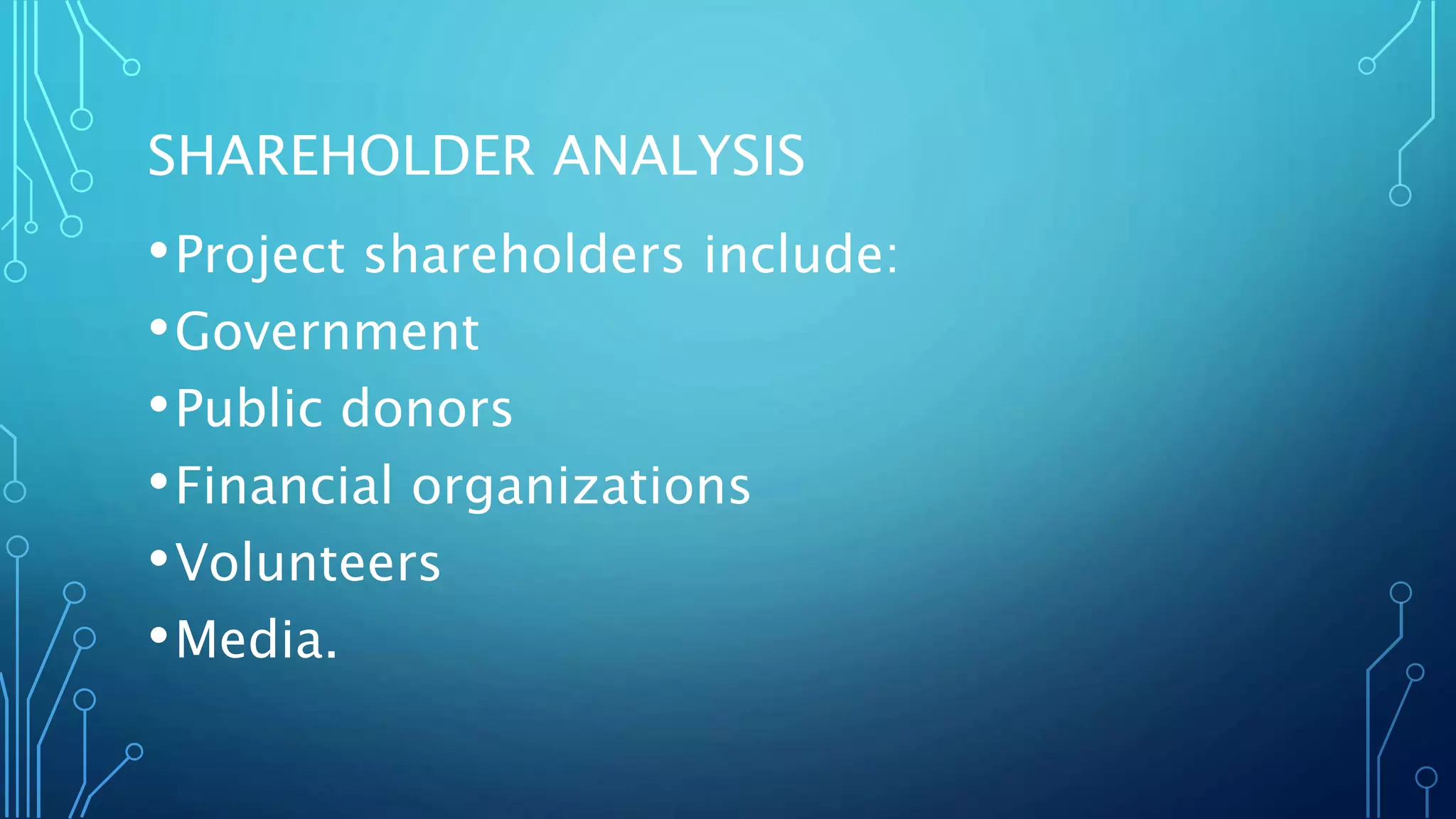 SHAREHOLDER ANALYSIS

• Project shareholders include:
• Government
• Public donors
• Financial organizations
• Volunteers
• Media.